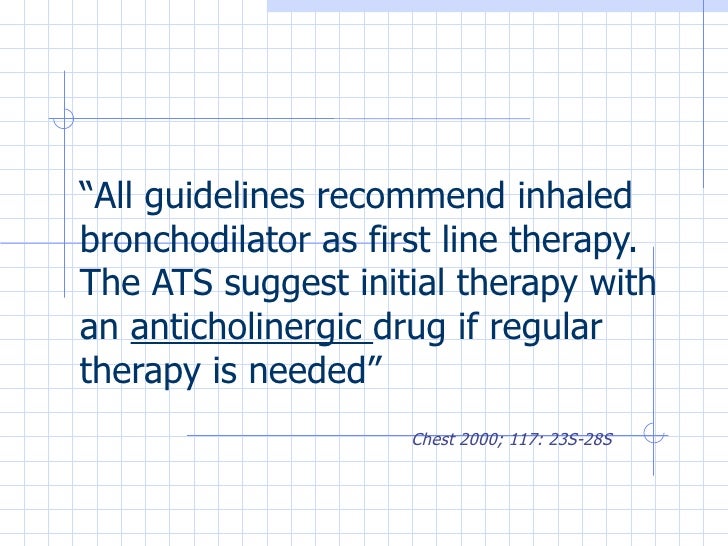 “All guidelines recommend inhaled bronchodilator as first line therapy. The ATS suggest initial therapy with an anticholinergic drug if regular therapy is needed”

Chest 2000; 117: 23S-28S